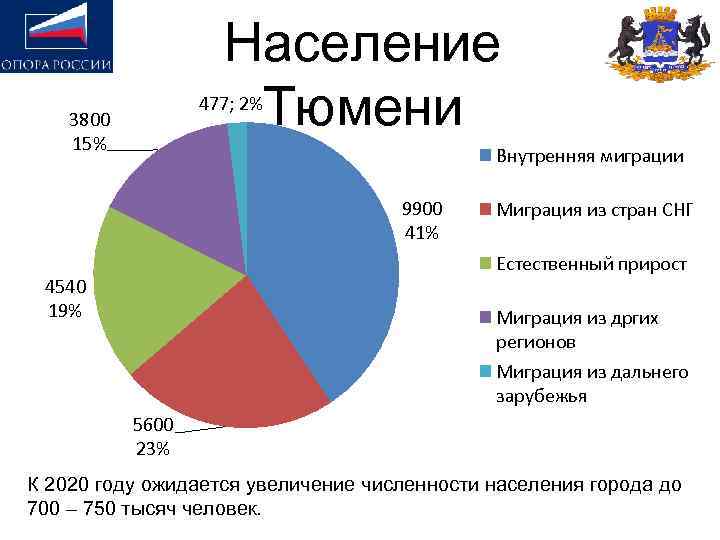 ОПОРА РОССИИ

Население Тюмени

477; 2%

3800
15%

9900
41%

4540
19%

5600
23%

Внутренняя миграции

Миграция из стран СНГ

Естественный прирост

Миграция из дргих регионов

Миграция из дальнего зарубежья

К 2020 году ожидается увеличение численности населения города до 700 – 750 тысяч человек.